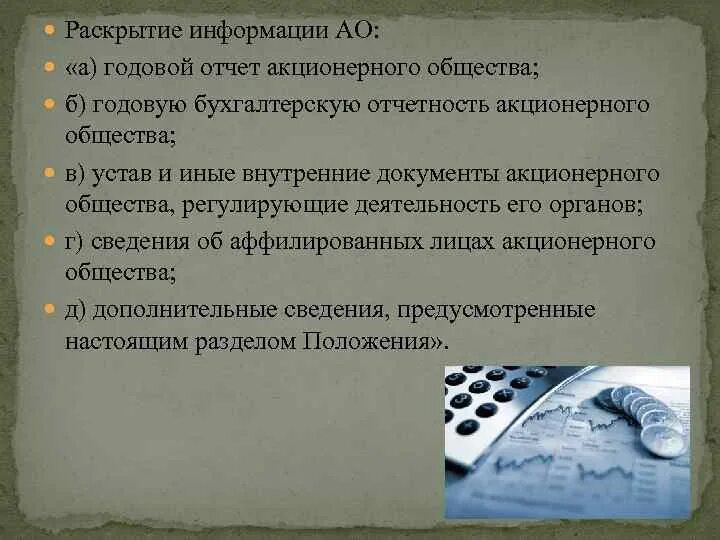 Раскрытие информации АО:

«а) годовой отчет акционерного общества;

б) годовую бухгалтерскую отчетность акционерного общества;

в) устав и иные внутренние документы акционерного общества, регулирующие деятельность его органов;

г) сведения об аффилированных лицах акционерного общества;

д) дополнительные сведения, предусмотренные настоящим разделом Положения».